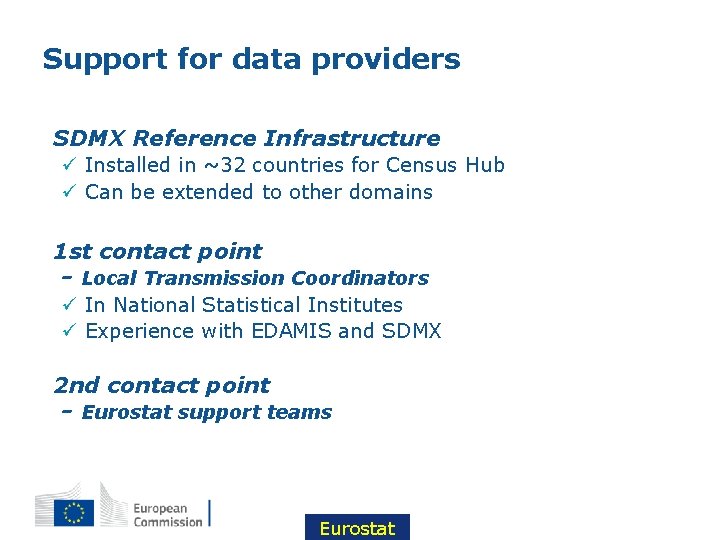 Support for data providers

SDMX Reference Infrastructure
✓ Installed in ~32 countries for Census Hub
✓ Can be extended to other domains

1st contact point
- Local Transmission Coordinators
✓ In National Statistical Institutes
✓ Experience with EDAMIS and SDMX

2nd contact point
- Eurostat support teams

European Commission

Eurostat